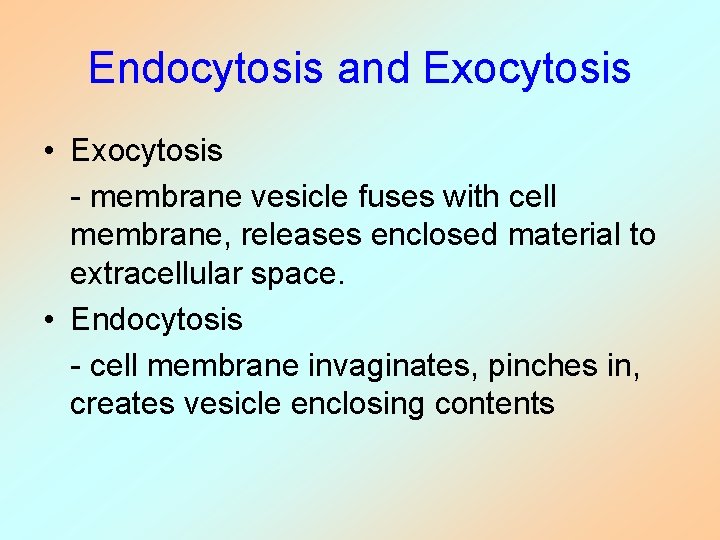 Endocytosis and Exocytosis

• Exocytosis

- membrane vesicle fuses with cell membrane, releases enclosed material to extracellular space.

• Endocytosis

- cell membrane invaginates, pinches in, creates vesicle enclosing contents